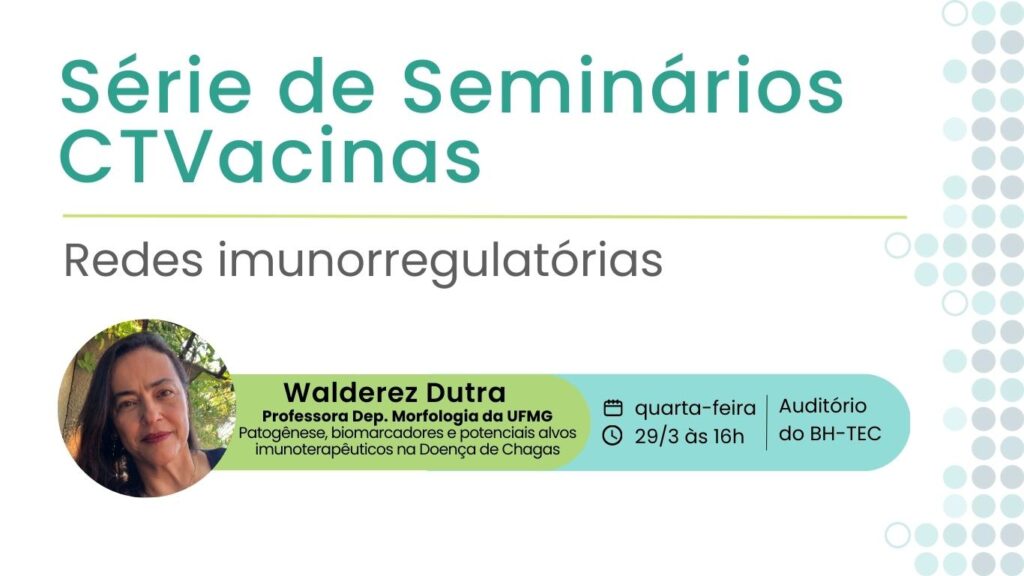 Série de Seminários CTVacinas

Redes imunorregulatórias

Walderez Dutra
Professora Dep. Morfologia da UFMG
Patogênese, biomarcadores e potenciais alvos imunoterapêuticos na Doença de Chagas

quarta-feira
29/3 às 16h

Auditório do BH-TEC